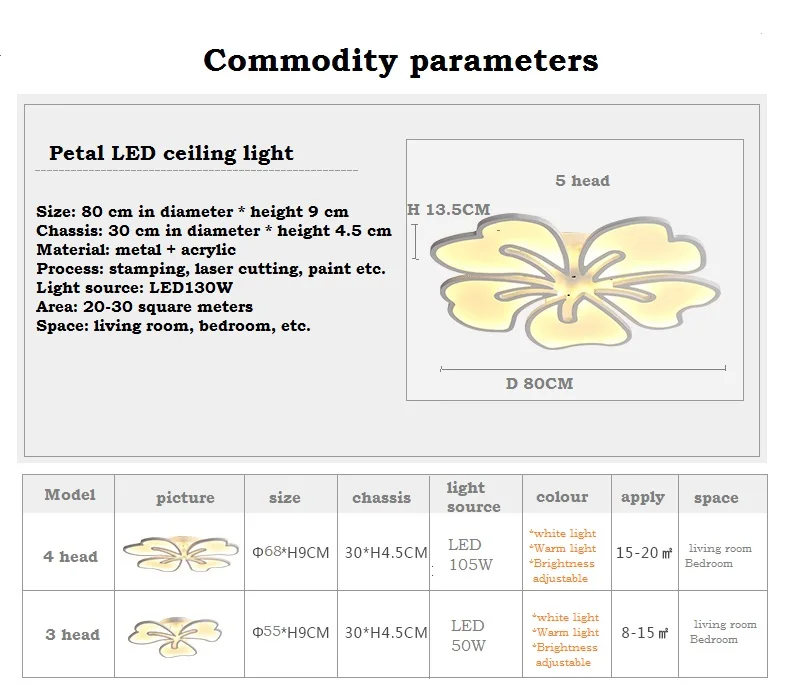 Commodity parameters

Petal LED ceiling light

Size: 80 cm in diameter * height 9 cm
Chassis: 30 cm in diameter * height 4.5 cm
Material: metal + acrylic
Process: stamping, laser cutting, paint etc.
Light source: LED130W
Area: 20-30 square meters
Space: living room, bedroom, etc.

5 head
H 13.5CM
D 80CM

| Model | picture | size | chassis | light source | colour | apply | space |
|---|---|---|---|---|---|---|---|
| 4 head | | Φ68*H9CM | 30*H4.5CM | LED 105W | *white light *Warm light *Brightness adjustable | 15-20 ㎡ | living room Bedroom |
| 3 head | | Φ55*H9CM | 30*H4.5CM | LED 50W | *white light *Warm light *Brightness adjustable | 8-15 ㎡ | living room Bedroom |